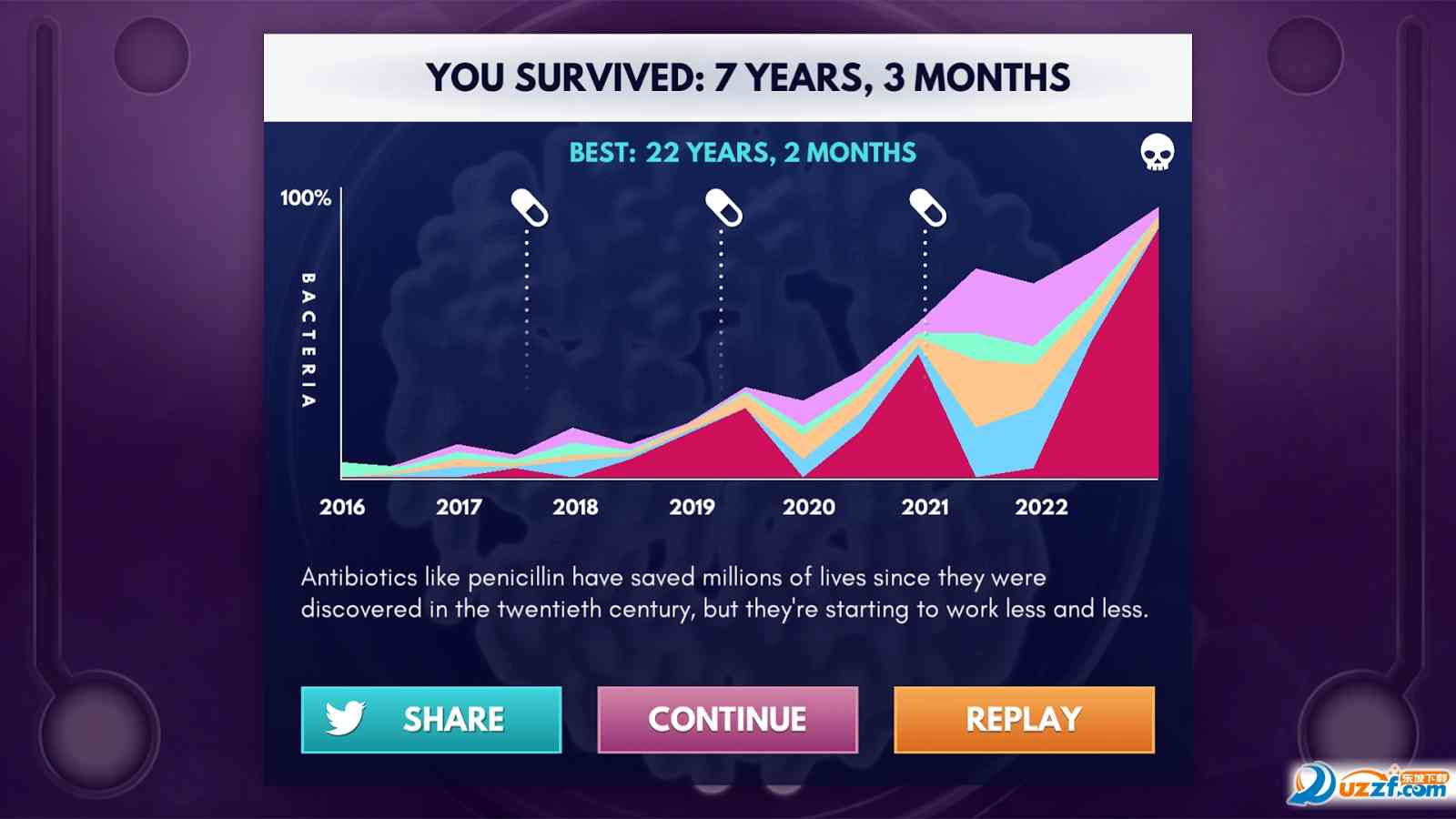 YOU SURVIVED: 7 YEARS, 3 MONTHS

BEST: 22 YEARS, 2 MONTHS

100%

BACTERIA

2016 2017 2018 2019 2020 2021 2022

Antibiotics like penicillin have saved millions of lives since they were discovered in the twentieth century, but they're starting to work less and less.

SHARE

CONTINUE

REPLAY

uzzf.com 东坡下载